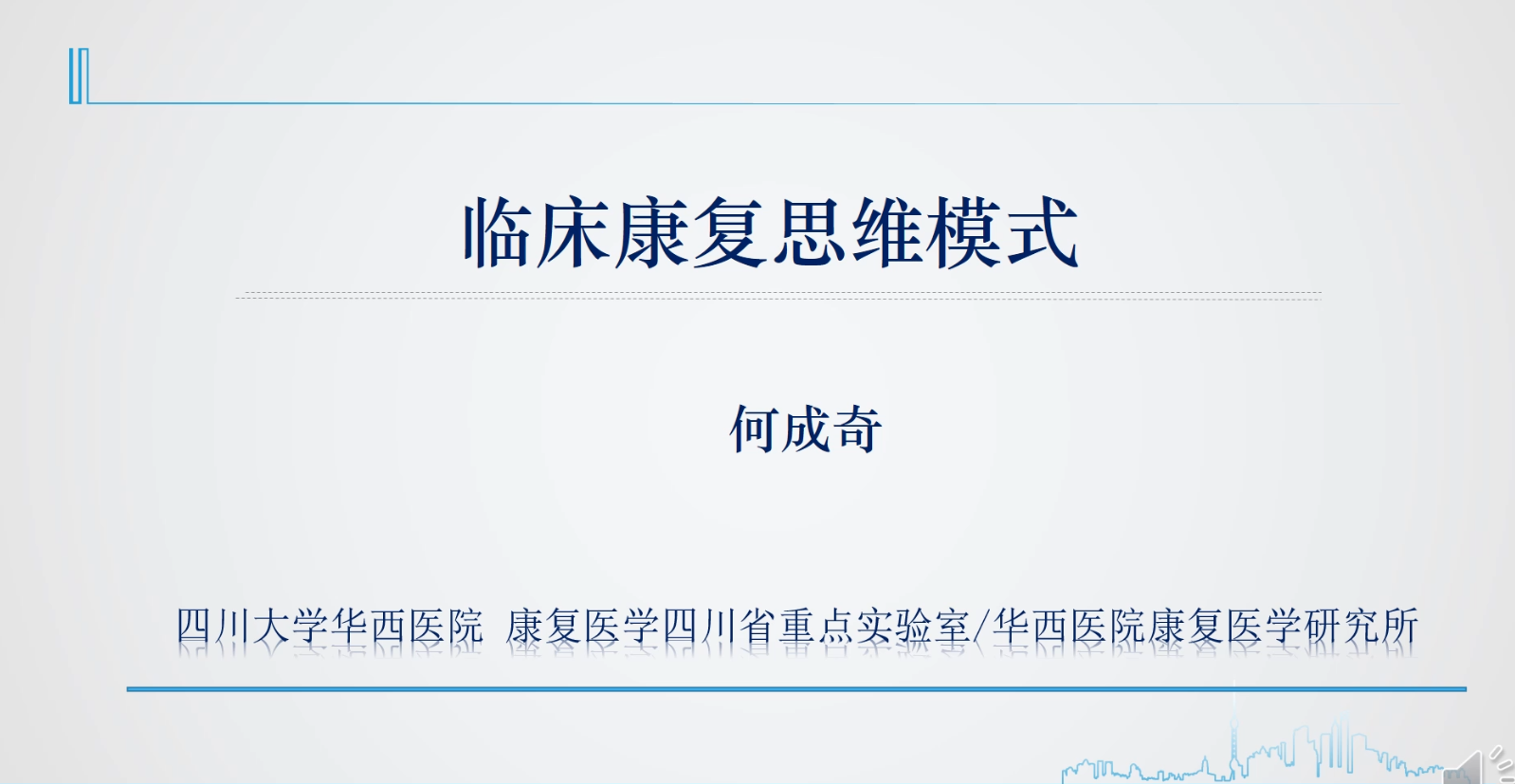 临床康复思维模式

何成奇

四川大学华西医院 康复医学四川省重点实验室/华西医院康复医学研究所